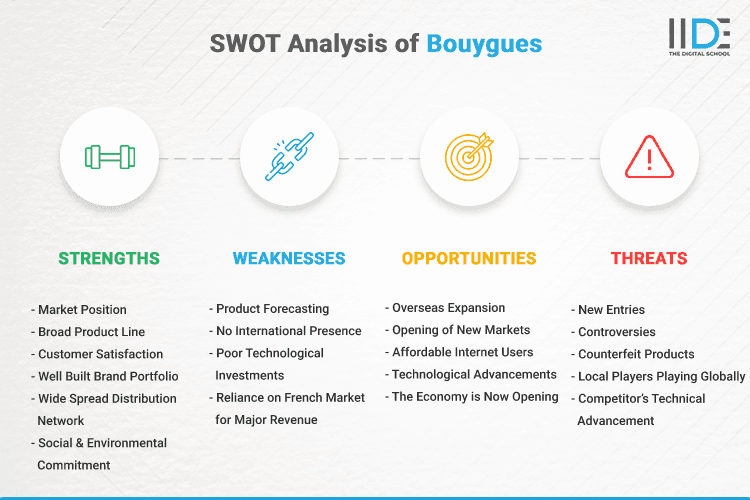 SWOT Analysis of Bouygues

IIDE
THE DIGITAL SCHOOL

STRENGTHS

- Market Position
- Broad Product Line
- Customer Satisfaction
- Well Built Brand Portfolio
- Wide Spread Distribution Network
- Social & Environmental Commitment

WEAKNESSES

- Product Forecasting
- No International Presence
- Poor Technological Investments
- Reliance on French Market for Major Revenue

OPPORTUNITIES

- Overseas Expansion
- Opening of New Markets
- Affordable Internet Users
- Technological Advancements
- The Economy is Now Opening

THREATS

- New Entries
- Controversies
- Counterfeit Products
- Local Players Playing Globally
- Competitor's Technical Advancement